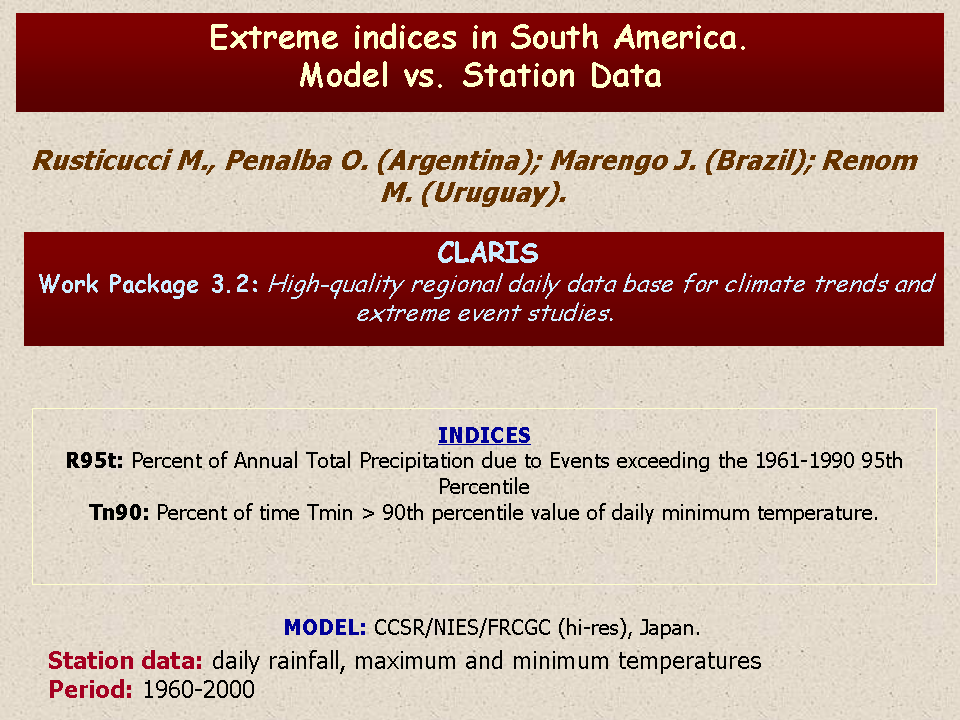 Extreme indices in South America.
Model vs. Station Data

Rusticucci M., Penalba O. (Argentina); Marengo J. (Brazil); Renom M. (Uruguay).

CLARIS
Work Package 3.2: High-quality regional daily data base for climate trends and extreme event studies.

INDICES
R95t: Percent of Annual Total Precipitation due to Events exceeding the 1961-1990 95th Percentile
Tn90: Percent of time Tmin > 90th percentile value of daily minimum temperature.

MODEL: CCSR/NIES/FRCGC (hi-res), Japan.
Station data: daily rainfall, maximum and minimum temperatures
Period: 1960-2000